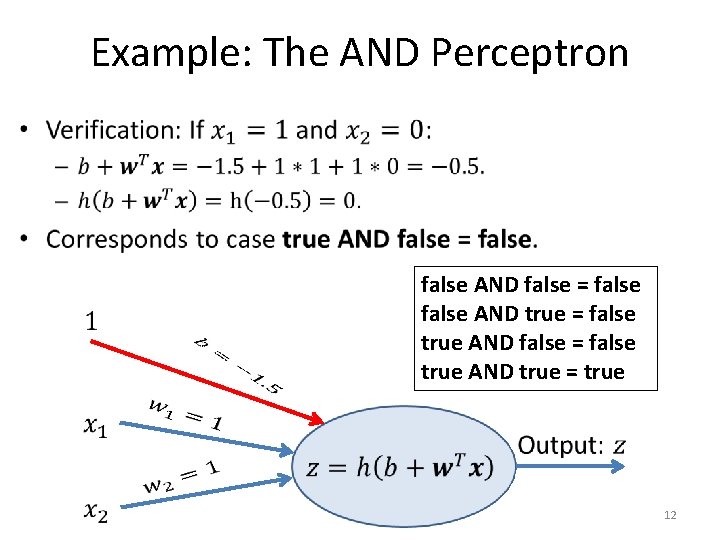 Example: The AND Perceptron

• Verification: If $x_1 = 1$ and $x_2 = 0$:
  – $b + \boldsymbol{w}^T\boldsymbol{x} = -1.5 + 1 * 1 + 1 * 0 = -0.5$.
  – $h(b + \boldsymbol{w}^T\boldsymbol{x}) = \mathrm{h}(-0.5) = 0$.
• Corresponds to case **true AND false = false**.

false AND false = false
false AND true = false
true AND false = false
true AND true = true

1

$b = -1.5$

$x_1$

$w_1 = 1$

$x_2$

$w_2 = 1$

$z = h(b + \boldsymbol{w}^T\boldsymbol{x})$

Output: $z$

12